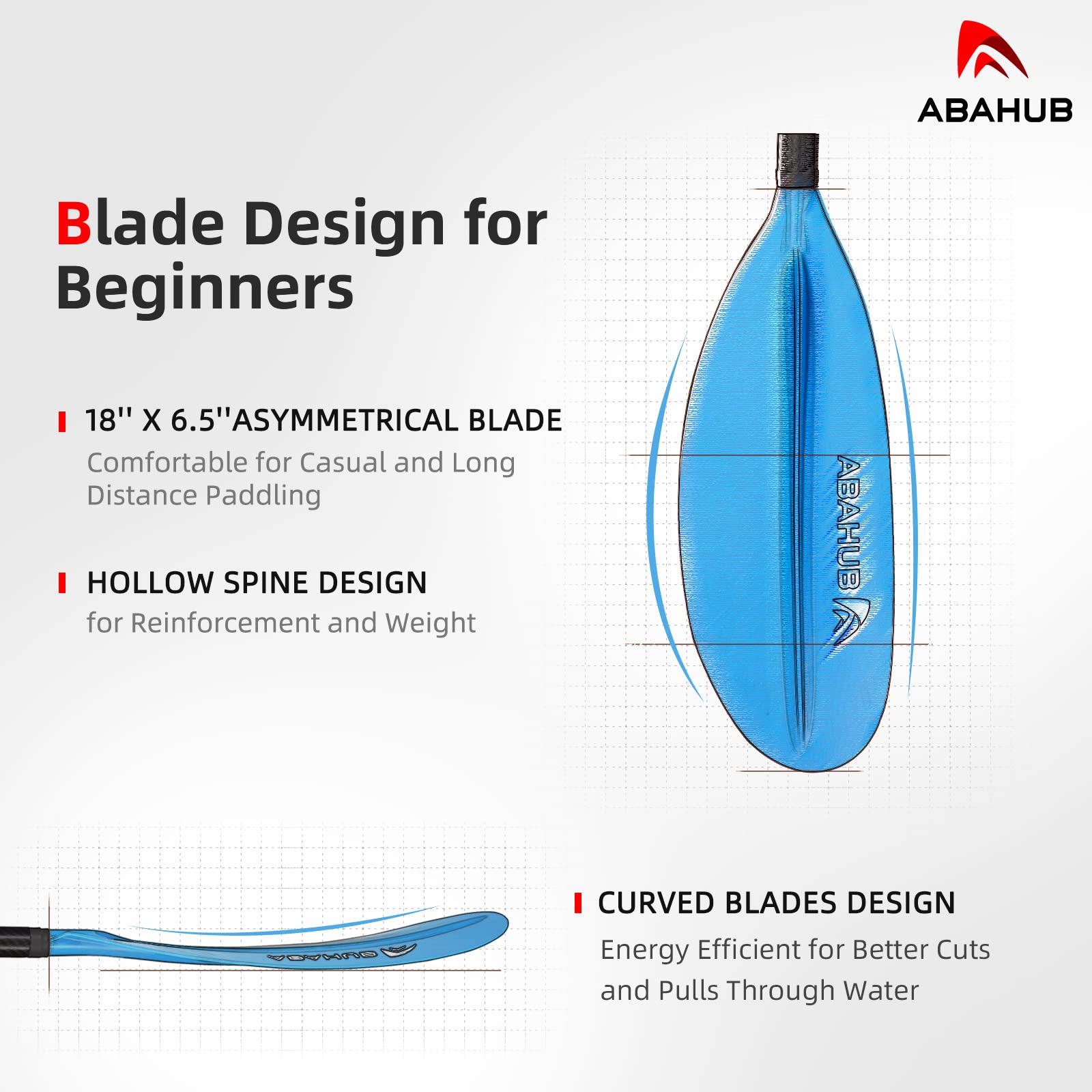 ABAHUB

Blade Design for Beginners

18'' X 6.5''ASYMMETRICAL BLADE
Comfortable for Casual and Long Distance Paddling

HOLLOW SPINE DESIGN
for Reinforcement and Weight

ABAHUB

ABAHUB

CURVED BLADES DESIGN
Energy Efficient for Better Cuts and Pulls Through Water